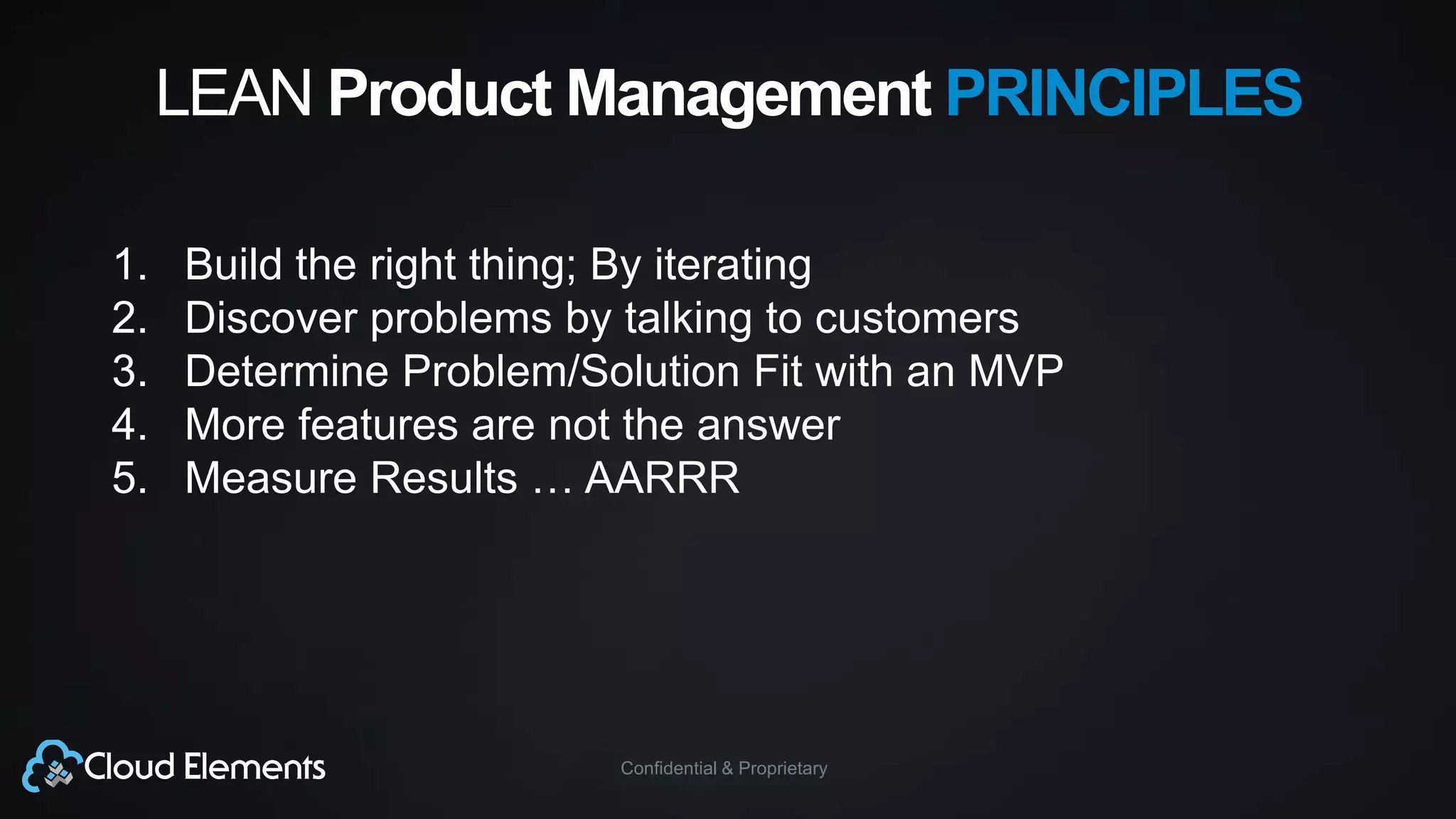 LEAN Product Management PRINCIPLES

1. Build the right thing; By iterating
2. Discover problems by talking to customers
3. Determine Problem/Solution Fit with an MVP
4. More features are not the answer
5. Measure Results … AARRR

Cloud Elements

Confidential & Proprietary